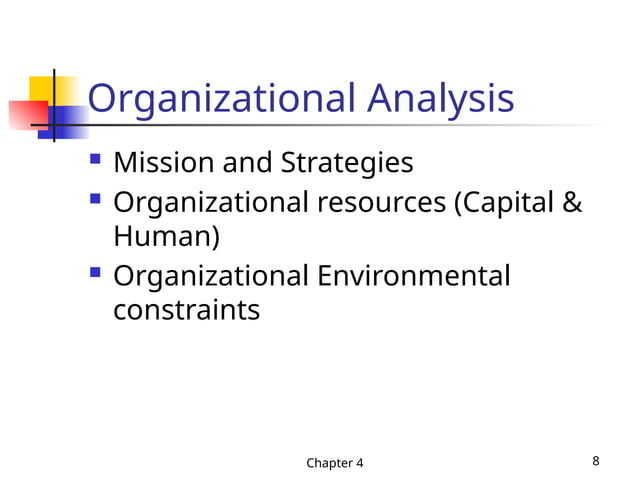 Organizational Analysis

- Mission and Strategies
- Organizational resources (Capital & Human)
- Organizational Environmental constraints

Chapter 4

8